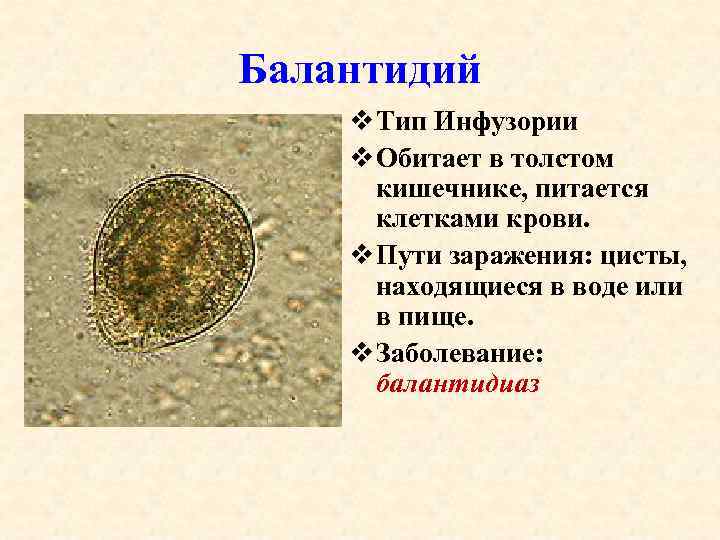 Балантидий

❖ Тип Инфузории
❖ Обитает в толстом кишечнике, питается клетками крови.
❖ Пути заражения: цисты, находящиеся в воде или в пище.
❖ Заболевание: балантидиаз